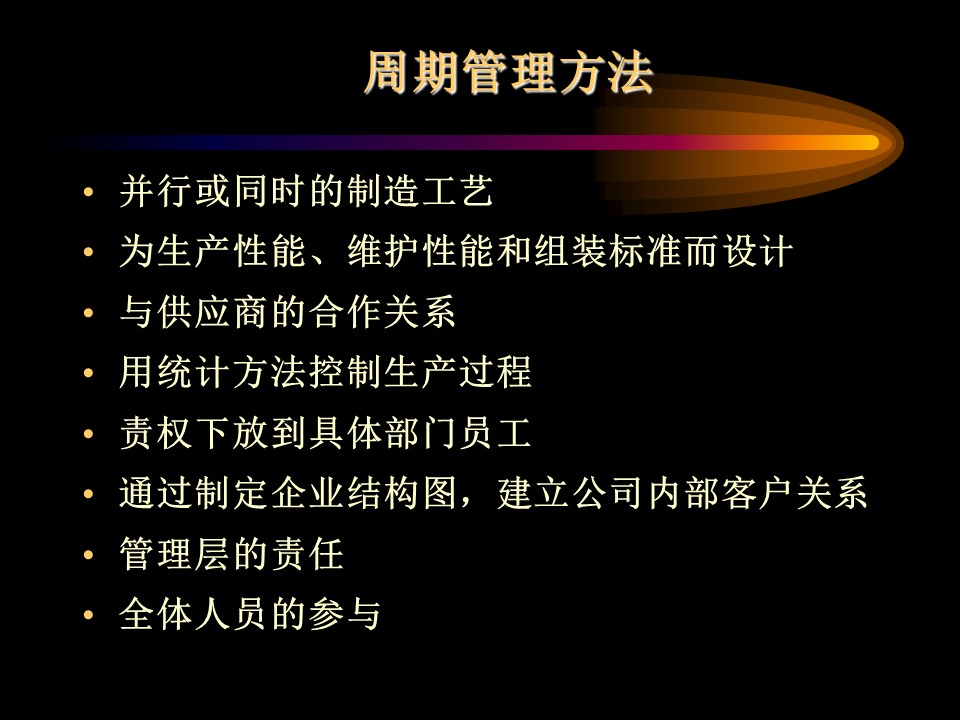 周期管理方法

• 并行或同时的制造工艺
• 为生产性能、维护性能和组装标准而设计
• 与供应商的合作关系
• 用统计方法控制生产过程
• 责权下放到具体部门员工
• 通过制定企业结构图，建立公司内部客户关系
• 管理层的责任
• 全体人员的参与